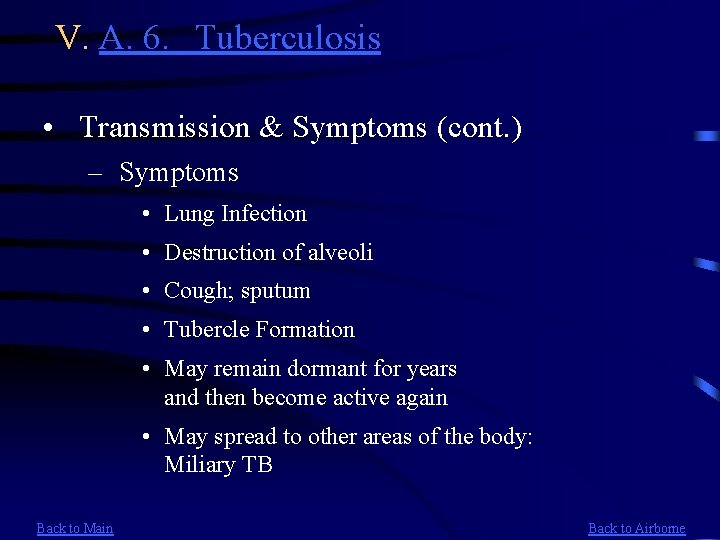 V. A. 6. Tuberculosis

• Transmission & Symptoms (cont.)

– Symptoms

• Lung Infection

• Destruction of alveoli

• Cough; sputum

• Tubercle Formation

• May remain dormant for years and then become active again

• May spread to other areas of the body: Miliary TB

Back to Main

Back to Airborne